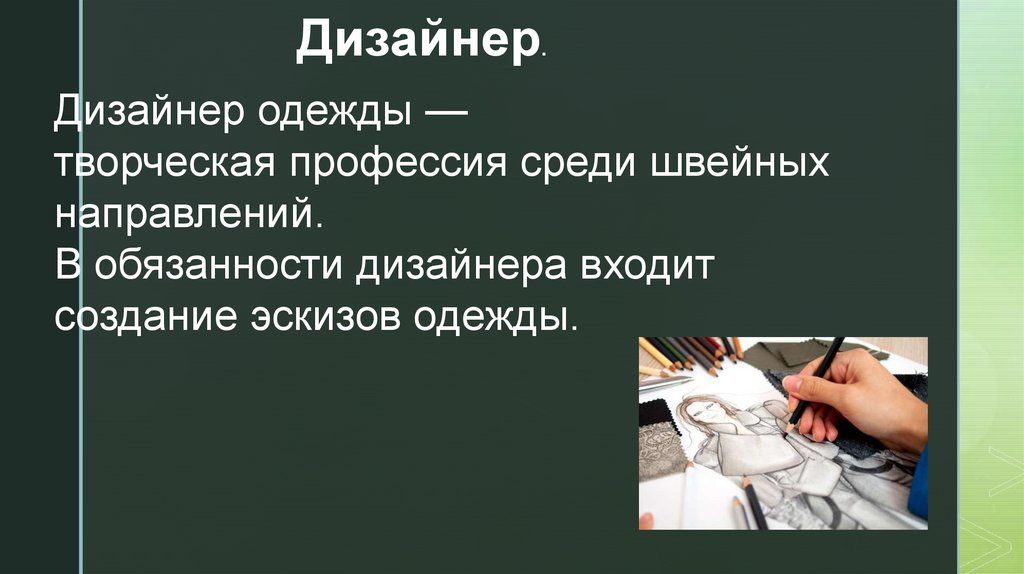 Дизайнер.

Дизайнер одежды — творческая профессия среди швейных направлений.
В обязанности дизайнера входит создание эскизов одежды.